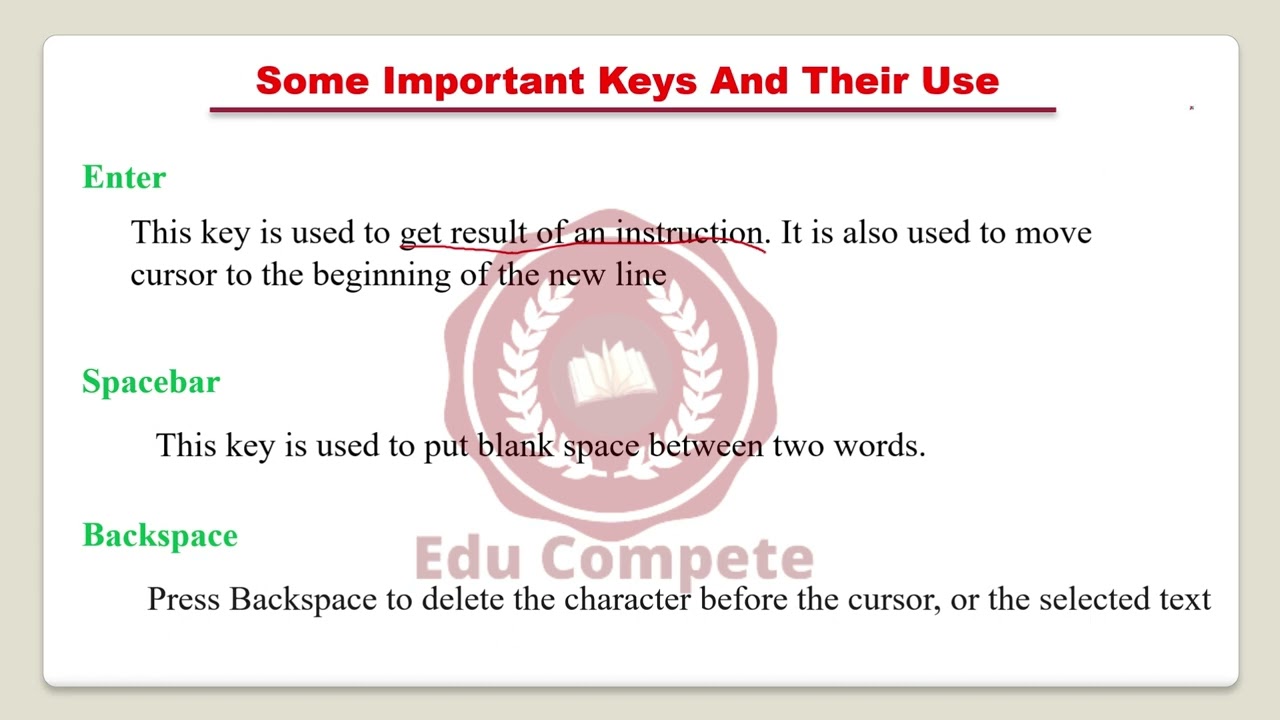 Some Important Keys And Their Use

Enter

This key is used to get result of an instruction. It is also used to move cursor to the beginning of the new line

Spacebar

This key is used to put blank space between two words.

Backspace

Press Backspace to delete the character before the cursor, or the selected text

Edu Compete